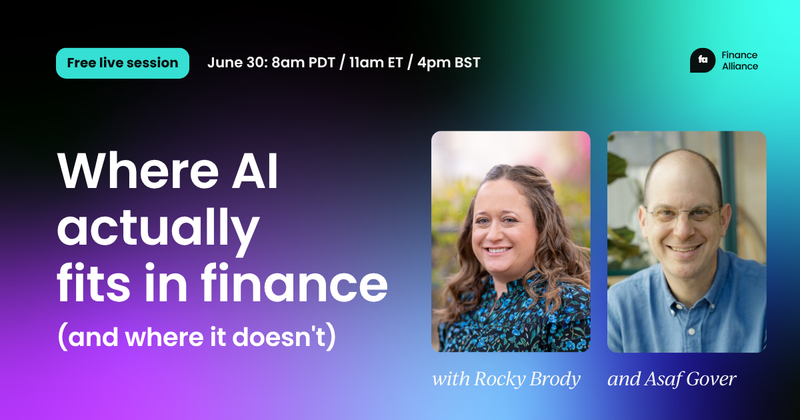 Free live session

June 30: 8am PDT / 11am ET / 4pm BST

fa Finance Alliance

Where AI actually fits in finance

(and where it doesn't)

with Rocky Brody

and Asaf Gover